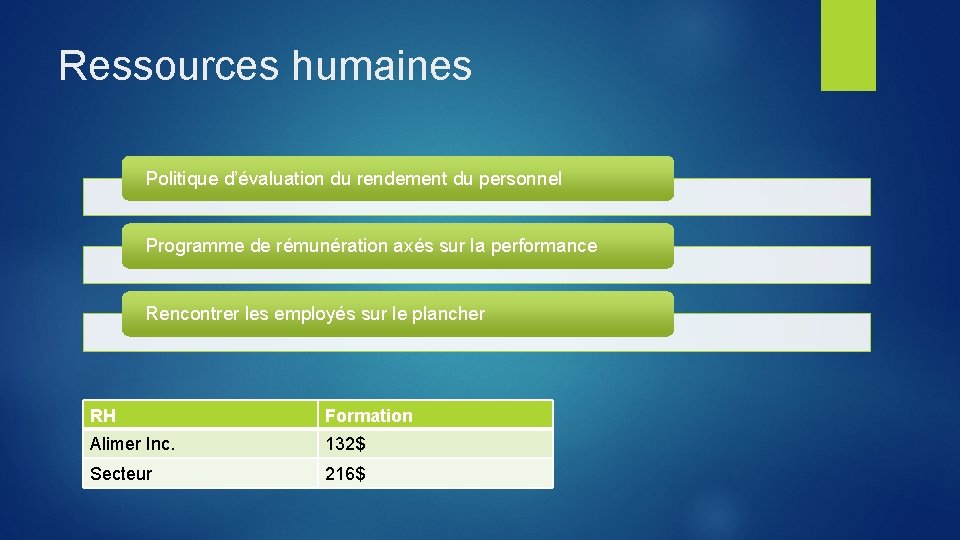 Ressources humaines

Politique d'évaluation du rendement du personnel

Programme de rémunération axés sur la performance

Rencontrer les employés sur le plancher

| RH | Formation |
|---|---|
| Alimer Inc. | 132$ |
| Secteur | 216$ |